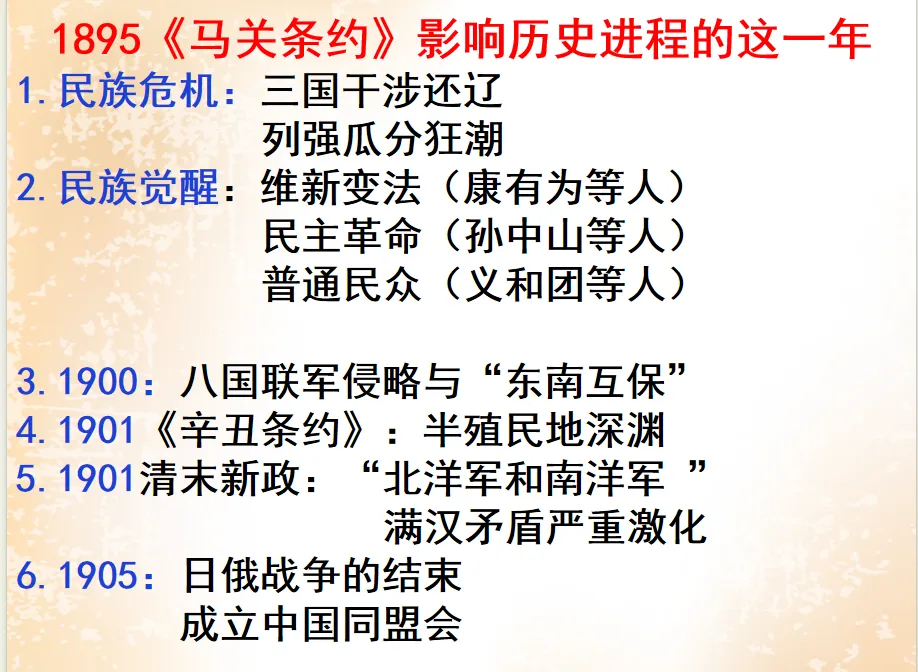 1895《马关条约》影响历史进程的这一年

1. 民族危机：三国干涉还辽
列强瓜分狂潮

2. 民族觉醒：维新变法（康有为等人）
民主革命（孙中山等人）
普通民众（义和团等人）

3. 1900：八国联军侵略与“东南互保”

4. 1901《辛丑条约》：半殖民地深渊

5. 1901清末新政：“北洋军和南洋军 ”
满汉矛盾严重激化

6. 1905：日俄战争的结束
成立中国同盟会